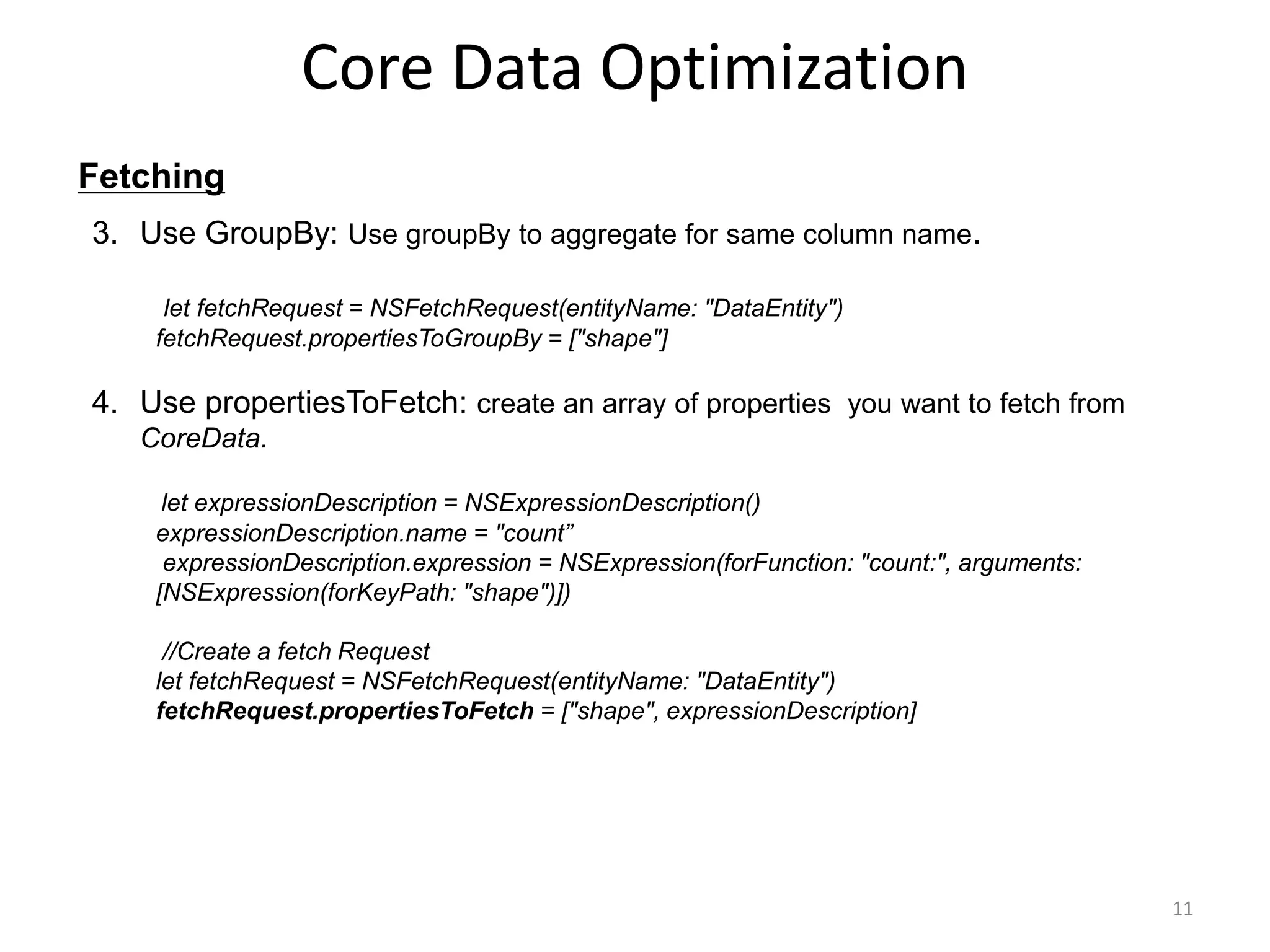 Core Data Optimization

Fetching

3. Use GroupBy: Use groupBy to aggregate for same column name.

let fetchRequest = NSFetchRequest(entityName: "DataEntity")
fetchRequest.propertiesToGroupBy = ["shape"]

4. Use propertiesToFetch: create an array of properties you want to fetch from CoreData.

let expressionDescription = NSExpressionDescription()
expressionDescription.name = "count”
expressionDescription.expression = NSExpression(forFunction: "count:", arguments: [NSExpression(forKeyPath: "shape")])

//Create a fetch Request
let fetchRequest = NSFetchRequest(entityName: "DataEntity")
fetchRequest.propertiesToFetch = ["shape", expressionDescription]

11